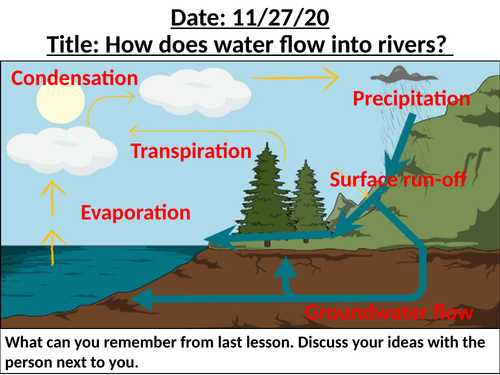 Date: 11/27/20
Title: How does water flow into rivers?

Condensation

Precipitation

Transpiration

Surface run-off

Evaporation

Groundwater flow

What can you remember from last lesson. Discuss your ideas with the person next to you.